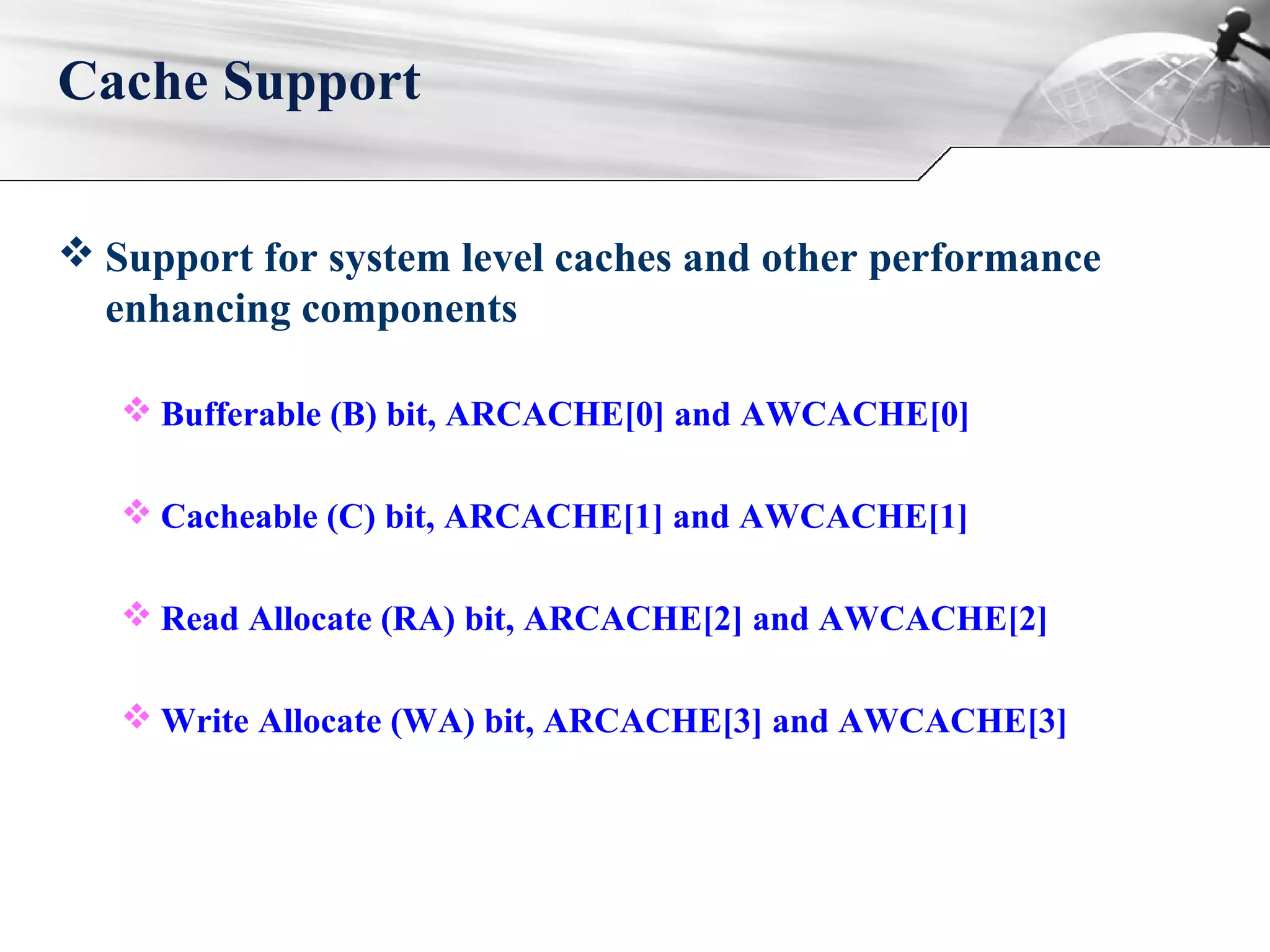 Cache Support

❖ Support for system level caches and other performance enhancing components

❖ Bufferable (B) bit, ARCACHE[0] and AWCACHE[0]

❖ Cacheable (C) bit, ARCACHE[1] and AWCACHE[1]

❖ Read Allocate (RA) bit, ARCACHE[2] and AWCACHE[2]

❖ Write Allocate (WA) bit, ARCACHE[3] and AWCACHE[3]